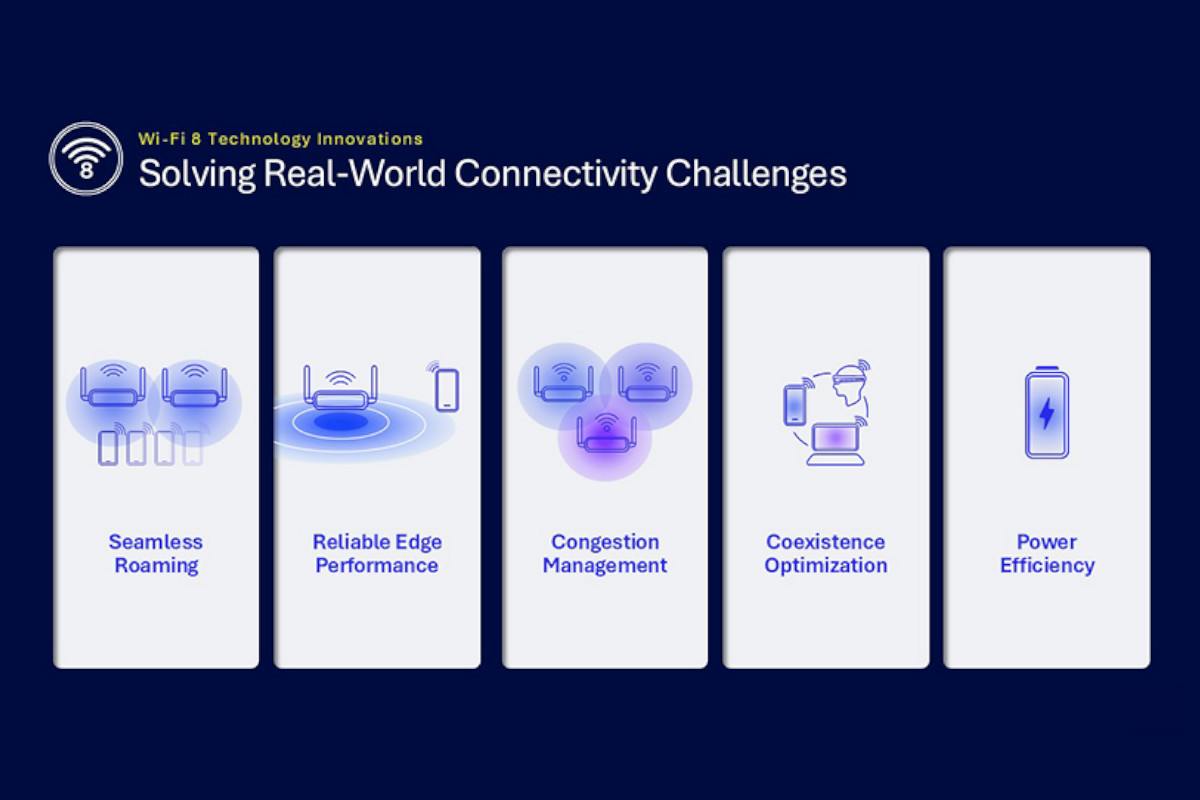 8

Wi-Fi 8 Technology Innovations

Solving Real-World Connectivity Challenges

Seamless Roaming

Reliable Edge Performance

Congestion Management

Coexistence Optimization

Power Efficiency